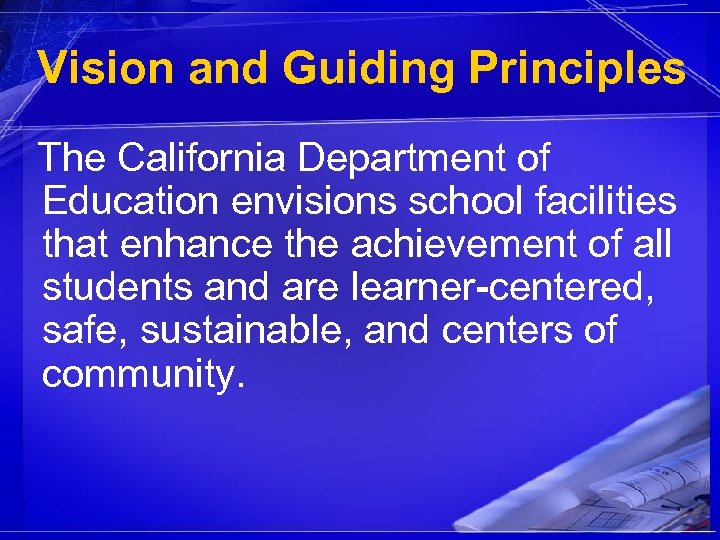 Vision and Guiding Principles

The California Department of Education envisions school facilities that enhance the achievement of all students and are learner-centered, safe, sustainable, and centers of community.